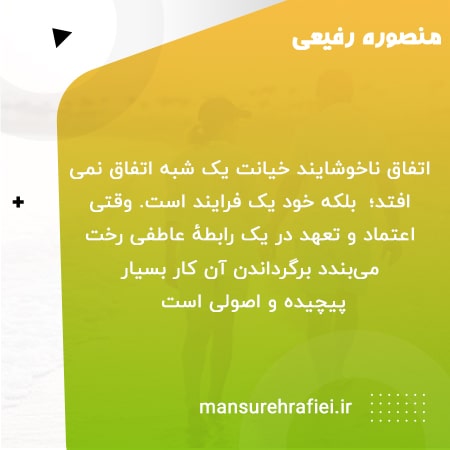 منصوره رفیعی

اتفاق ناخوشایند خیانت یک شبه اتفاق نمی افتد؛ بلکه خود یک فرایند است. وقتی اعتماد و تعهد در یک رابطهٔ عاطفی رخت می‌بندد برگرداندن آن کار بسیار پیچیده و اصولی است

mansurehrafiei.ir